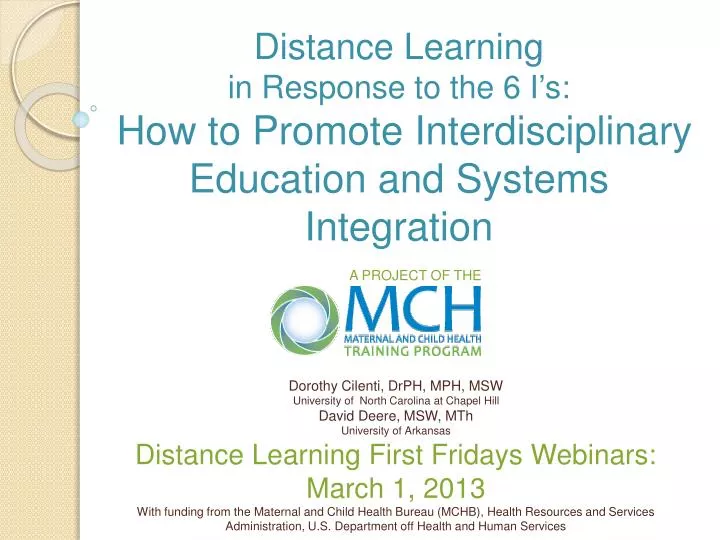 Distance Learning
in Response to the 6 I's:
How to Promote Interdisciplinary Education and Systems Integration

A PROJECT OF THE
MCH
MATERNAL AND CHILD HEALTH
TRAINING PROGRAM

Dorothy Cilenti, DrPH, MPH, MSW
University of North Carolina at Chapel Hill
David Deere, MSW, MTh
University of Arkansas

Distance Learning First Fridays Webinars:
March 1, 2013

With funding from the Maternal and Child Health Bureau (MCHB), Health Resources and Services Administration, U.S. Department off Health and Human Services